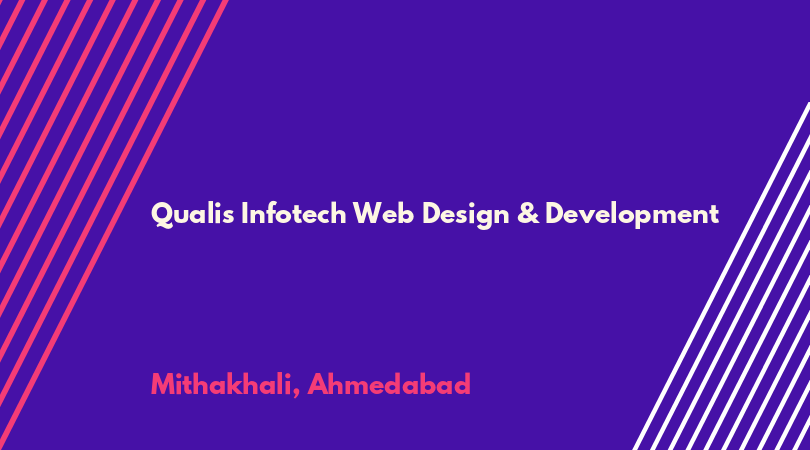 Qualis Infotech Web Design & Development

Mithakhali, Ahmedabad